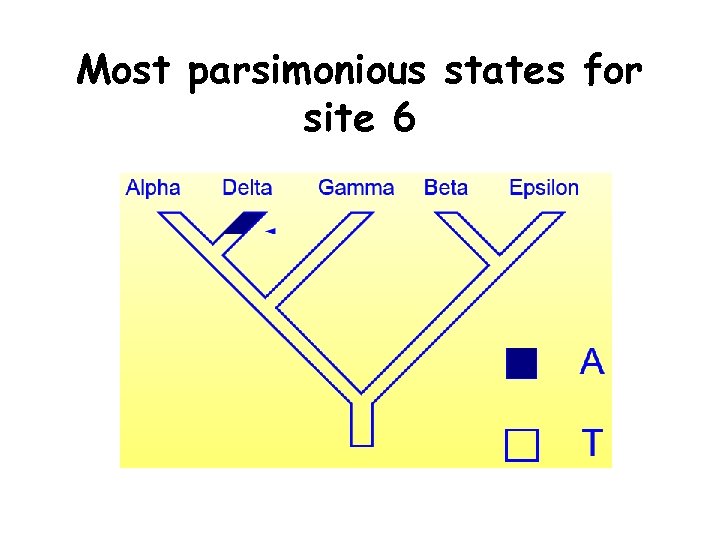 Most parsimonious states for site 6

Alpha Delta Gamma Beta Epsilon

A

T